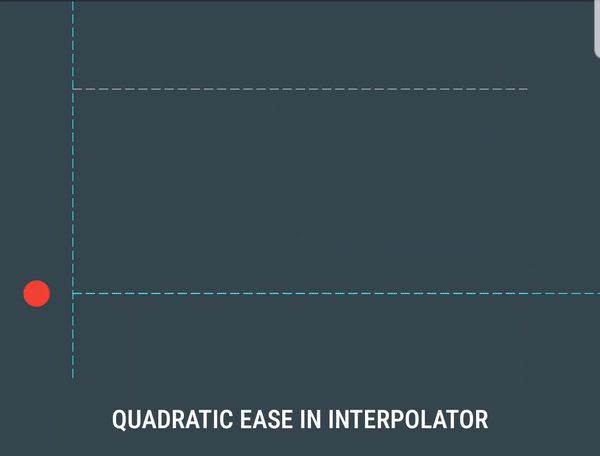 QUADRATIC EASE IN INTERPOLATOR